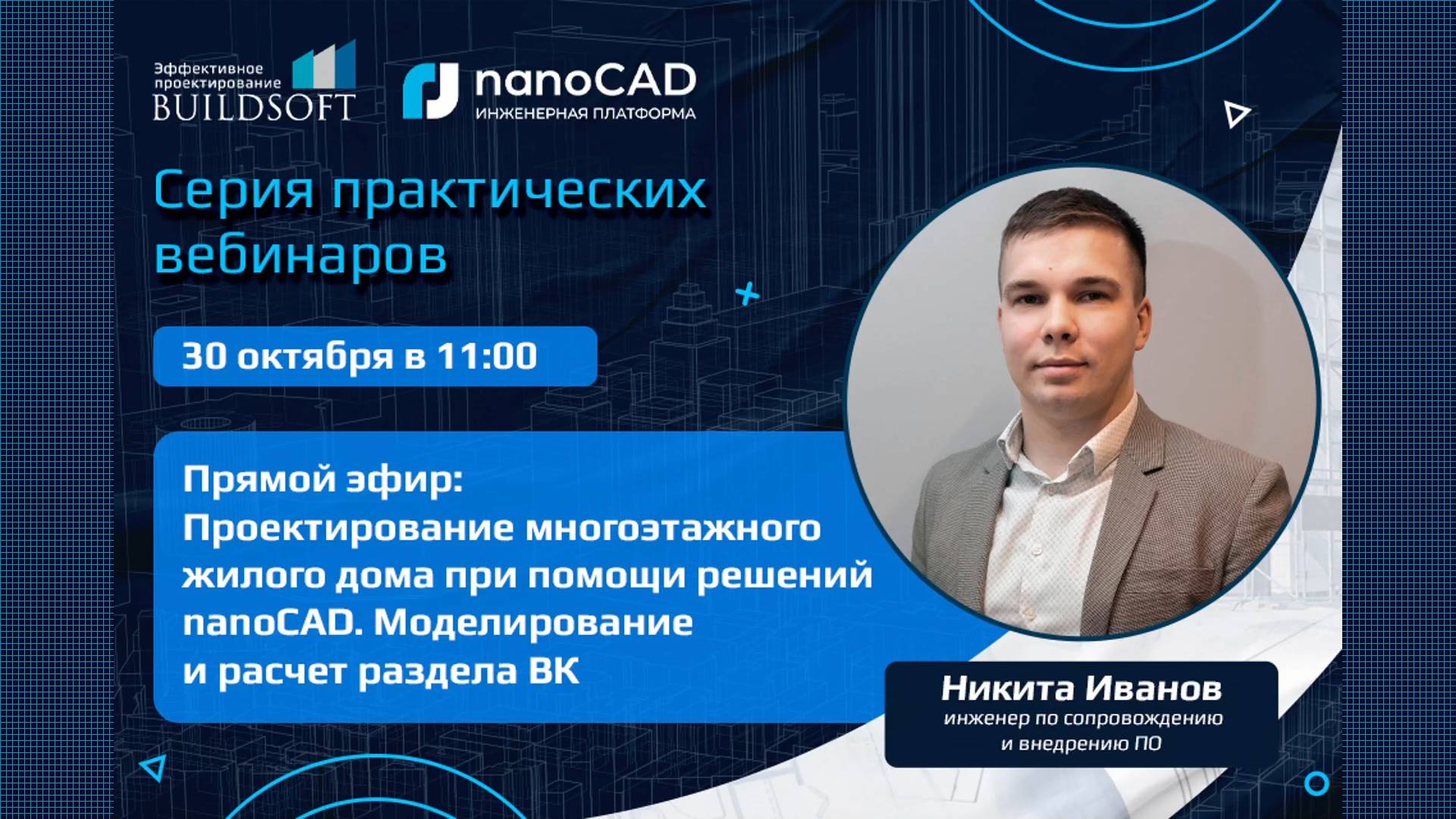 Эффективное проектирование
BUILDSOFT

nanoCAD
ИНЖЕНЕРНАЯ ПЛАТФОРМА

Серия практических вебинаров

30 октября в 11:00

Прямой эфир:
Проектирование многоэтажного жилого дома при помощи решений nanoCAD. Моделирование и расчет раздела ВК

Никита Иванов
инженер по сопровождению и внедрению ПО